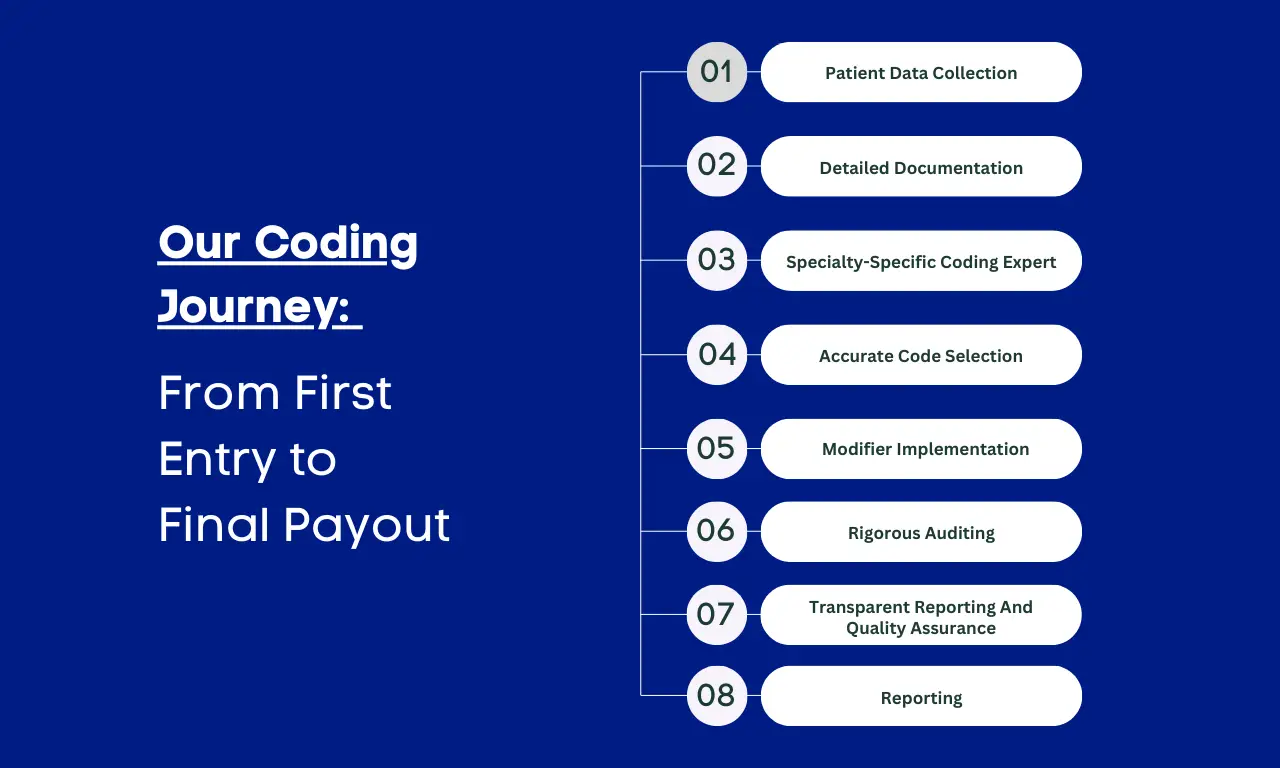 Our Coding Journey:

From First Entry to Final Payout

01 Patient Data Collection

02 Detailed Documentation

03 Specialty-Specific Coding Expert

04 Accurate Code Selection

05 Modifier Implementation

06 Rigorous Auditing

07 Transparent Reporting And Quality Assurance

08 Reporting